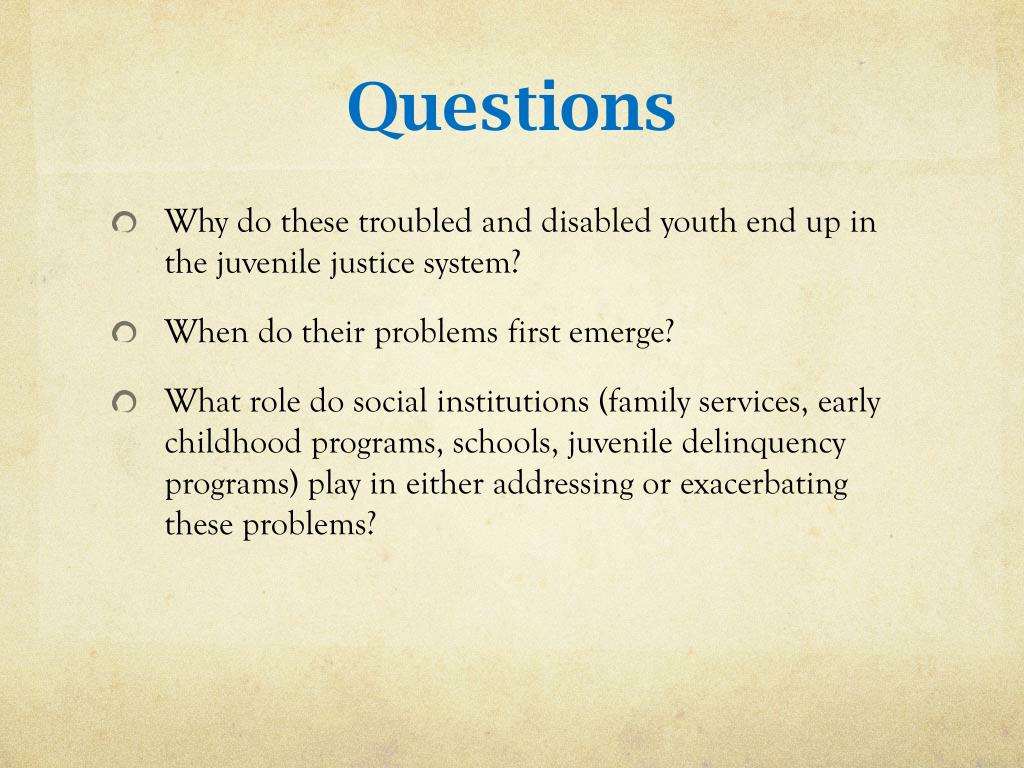 Questions

Why do these troubled and disabled youth end up in the juvenile justice system?

When do their problems first emerge?

What role do social institutions (family services, early childhood programs, schools, juvenile delinquency programs) play in either addressing or exacerbating these problems?